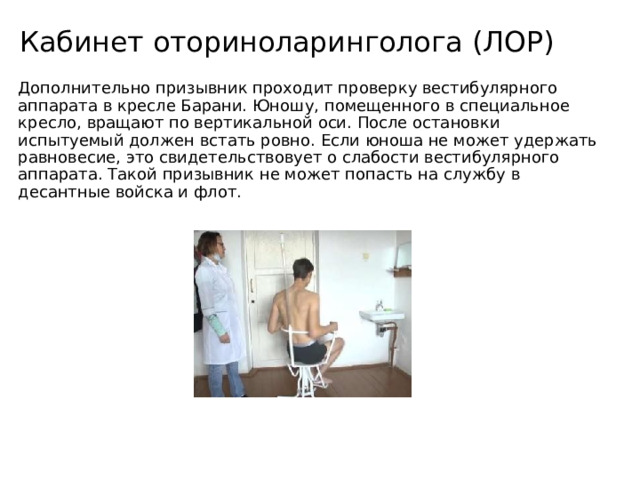 Кабинет оториноларинголога (ЛОР)

Дополнительно призывник проходит проверку вестибулярного аппарата в кресле Барани. Юношу, помещенного в специальное кресло, вращают по вертикальной оси. После остановки испытуемый должен встать ровно. Если юноша не может удержать равновесие, это свидетельствовует о слабости вестибулярного аппарата. Такой призывник не может попасть на службу в десантные войска и флот.